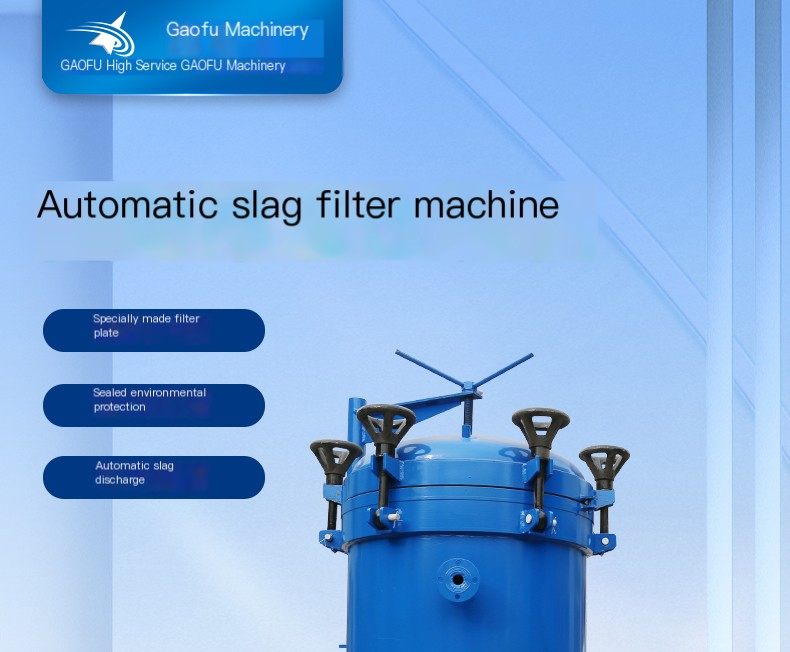 Gaofu Machinery
GAOFU High Service GAOFU Machinery

Automatic slag filter machine

Specially made filter plate

Sealed environmental protection

Automatic slag discharge